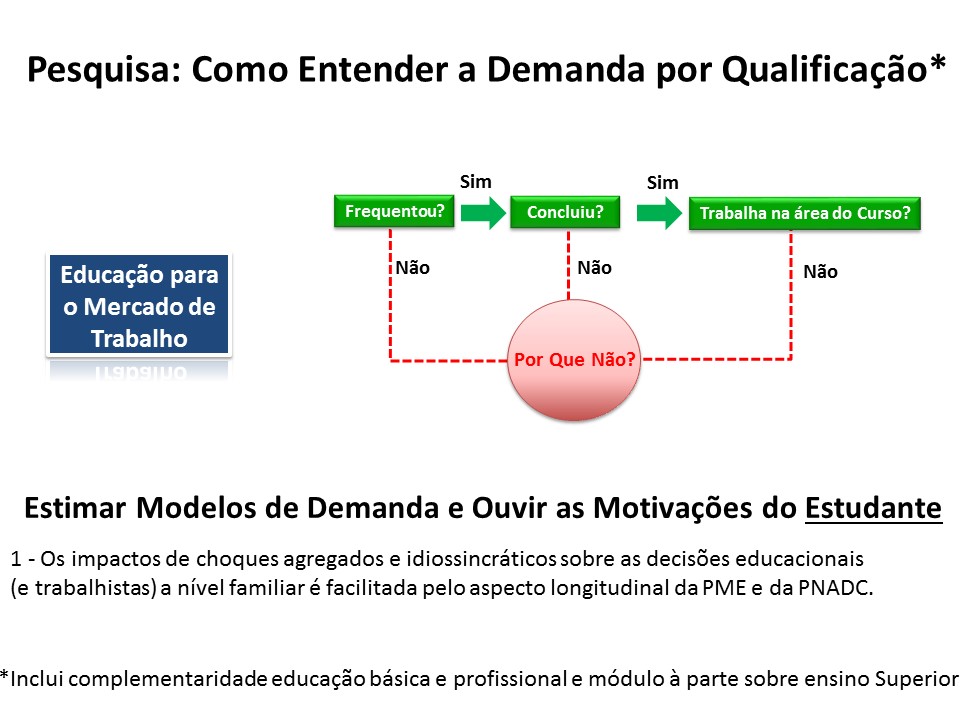 Pesquisa: Como Entender a Demanda por Qualificação*

Educação para o Mercado de Trabalho

Frequentou?
Sim
Concluiu?
Sim
Trabalha na área do Curso?
Não
Não
Não
Por Que Não?

Estimar Modelos de Demanda e Ouvir as Motivações do Estudante

1 - Os impactos de choques agregados e idiossincráticos sobre as decisões educacionais (e trabalhistas) a nível familiar é facilitada pelo aspecto longitudinal da PME e da PNADC.

*Inclui complementaridade educação básica e profissional e módulo à parte sobre ensino Superior